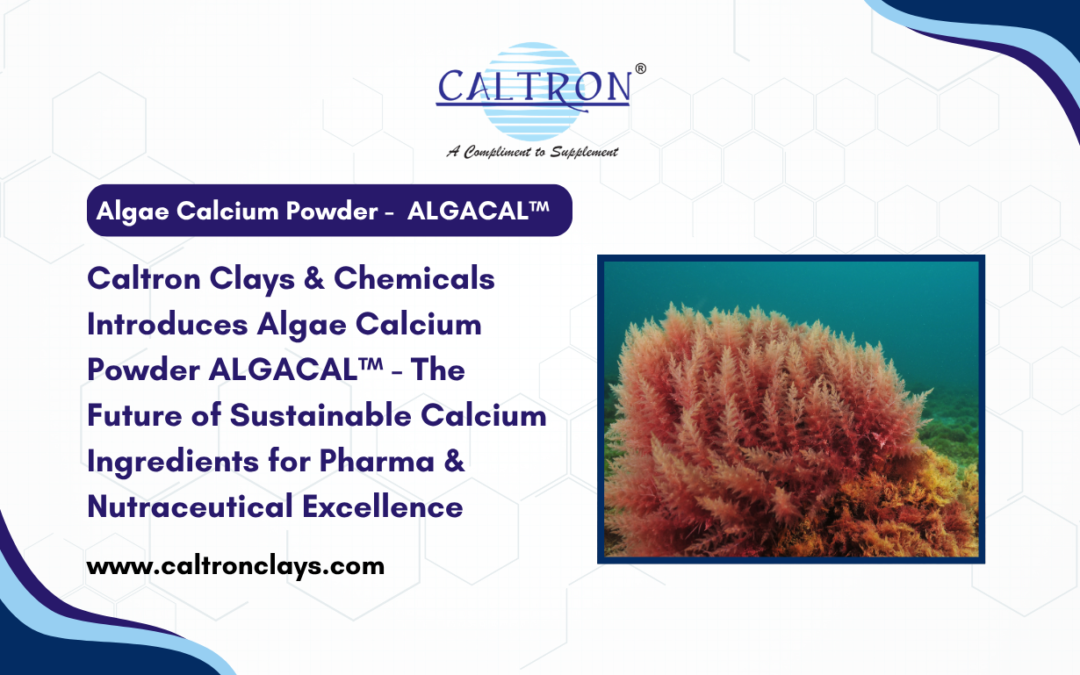 CALTRON®
A Compliment to Supplement

Algae Calcium Powder - ALGACAL™

Caltron Clays & Chemicals Introduces Algae Calcium Powder ALGACAL™ - The Future of Sustainable Calcium Ingredients for Pharma & Nutraceutical Excellence

www.caltronclays.com